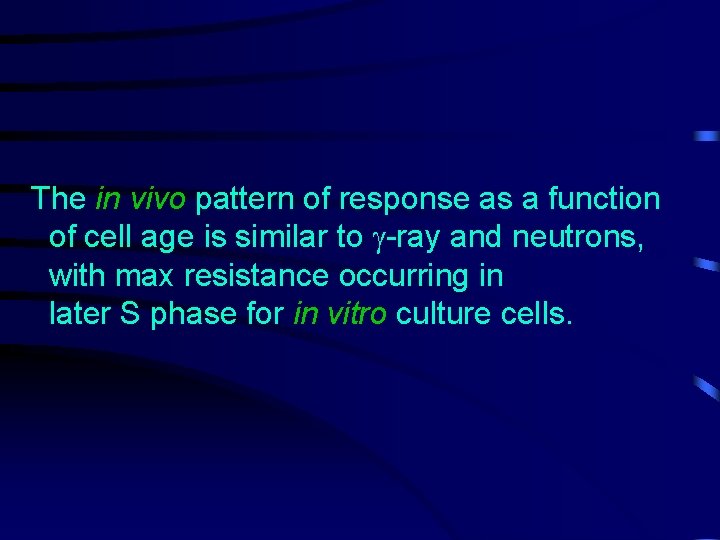 The in vivo pattern of response as a function of cell age is similar to $\gamma$-ray and neutrons, with max resistance occurring in later S phase for in vitro culture cells.